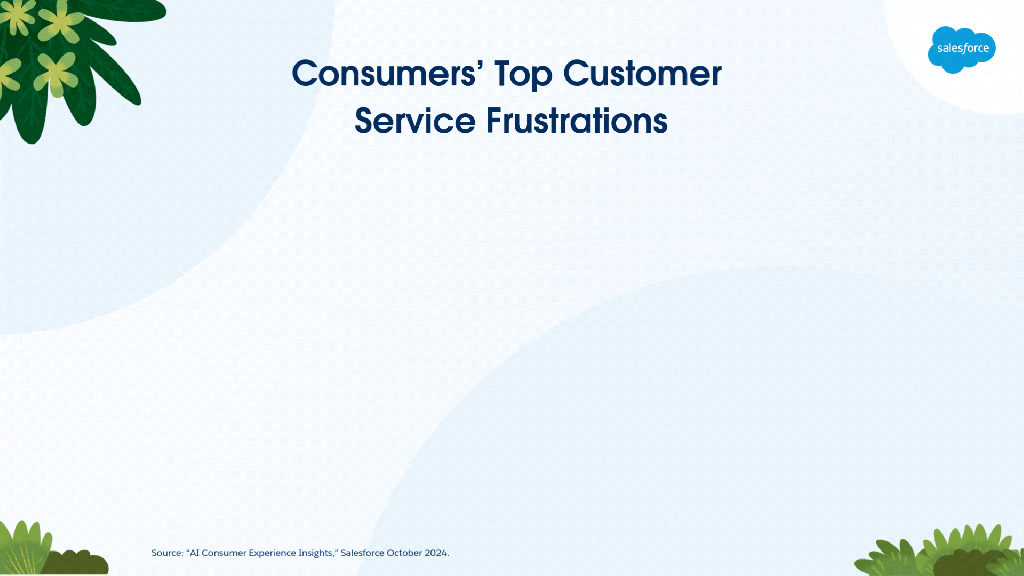 salesforce

Consumers' Top Customer Service Frustrations

Source: "AI Consumer Experience Insights," Salesforce October 2024.